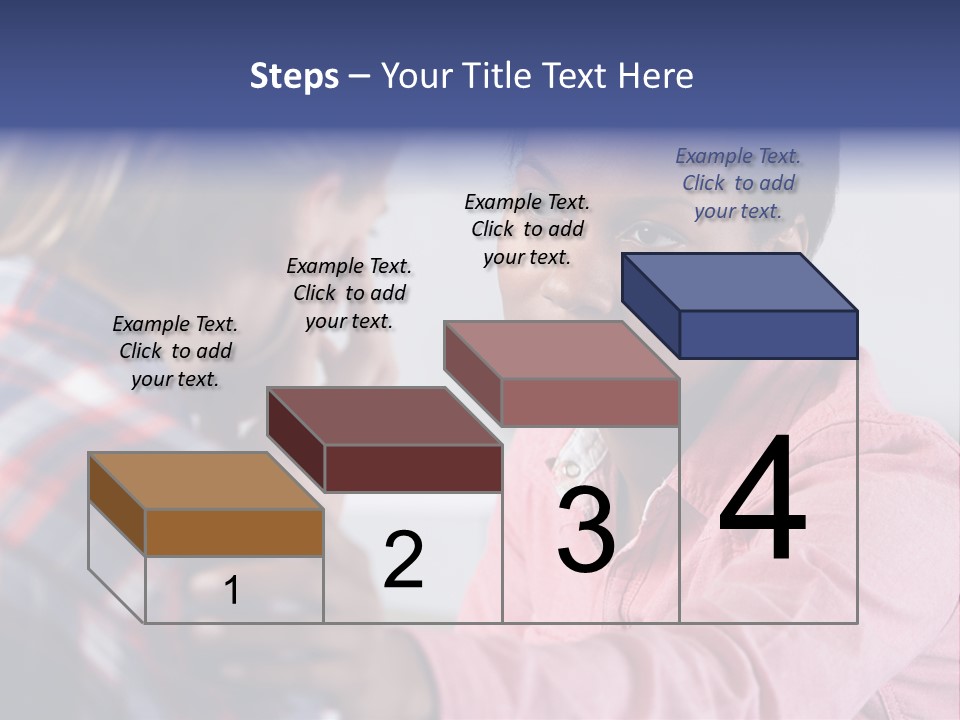 Steps – Your Title Text Here

Example Text. Click to add your text.

Example Text. Click to add your text.

Example Text. Click to add your text.

Example Text. Click to add your text.

1

2

3

4